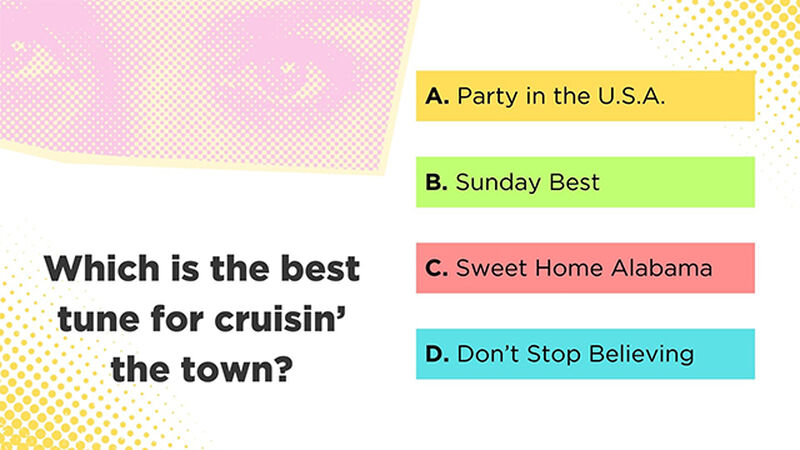 Which is the best tune for cruisin' the town?

A. Party in the U.S.A.

B. Sunday Best

C. Sweet Home Alabama

D. Don't Stop Believing